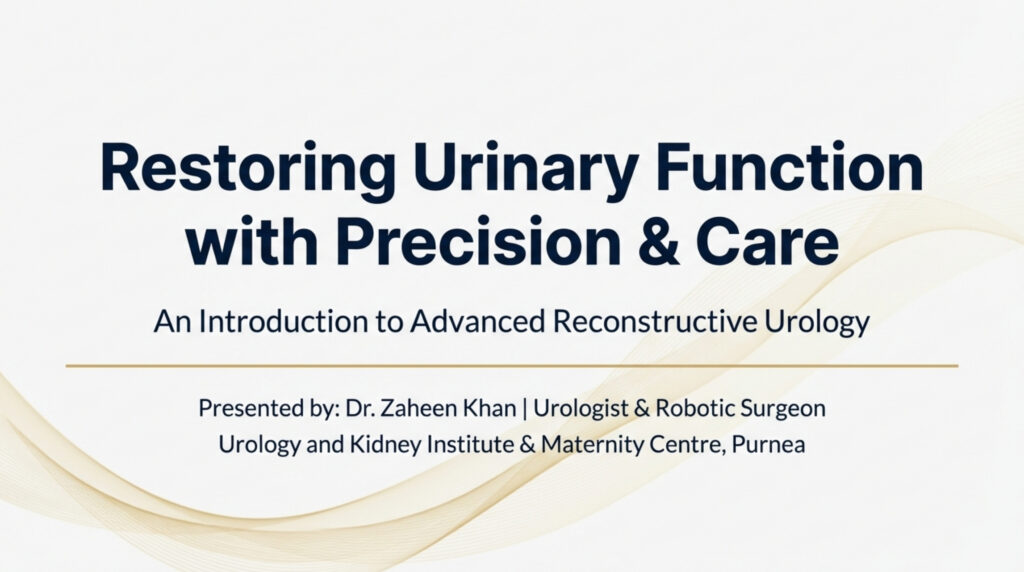 Restoring Urinary Function with Precision & Care

An Introduction to Advanced Reconstructive Urology

Presented by: Dr. Zaheen Khan | Urologist & Robotic Surgeon
Urology and Kidney Institute & Maternity Centre, Purnea